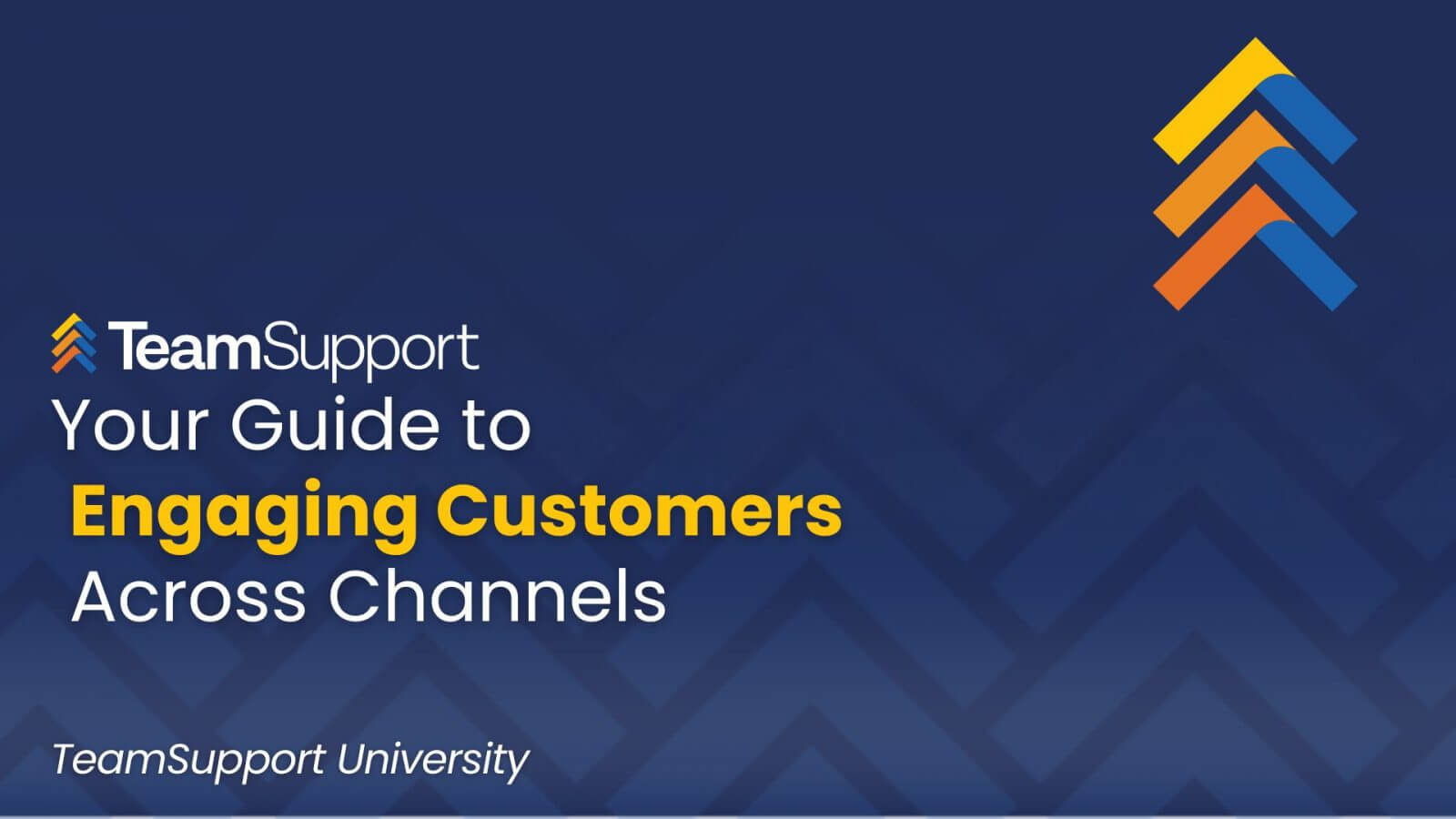 TeamSupport

Your Guide to
Engaging Customers
Across Channels

TeamSupport University